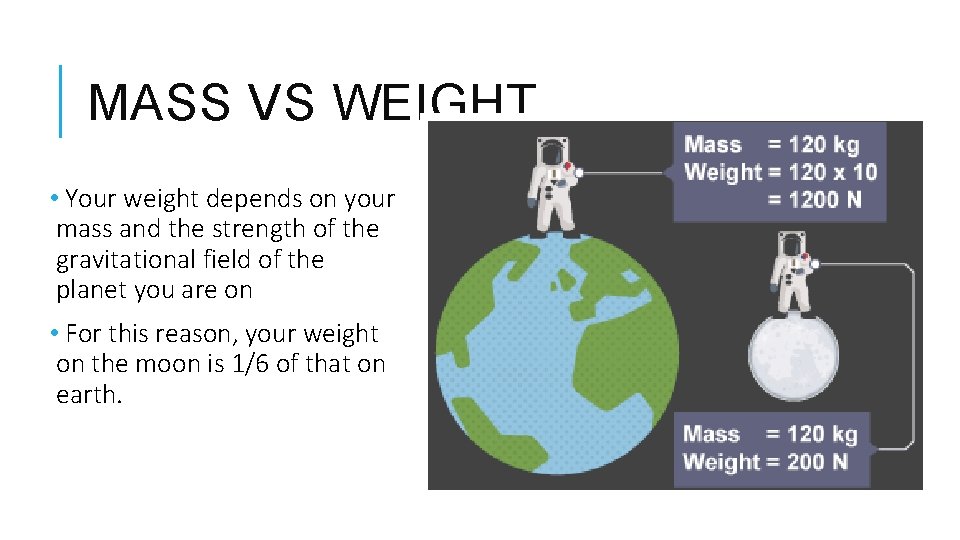 MASS VS WEIGHT

• Your weight depends on your mass and the strength of the gravitational field of the planet you are on

• For this reason, your weight on the moon is 1/6 of that on earth.

Mass = 120 kg
Weight = 120 x 10
= 1200 N

Mass = 120 kg
Weight = 200 N